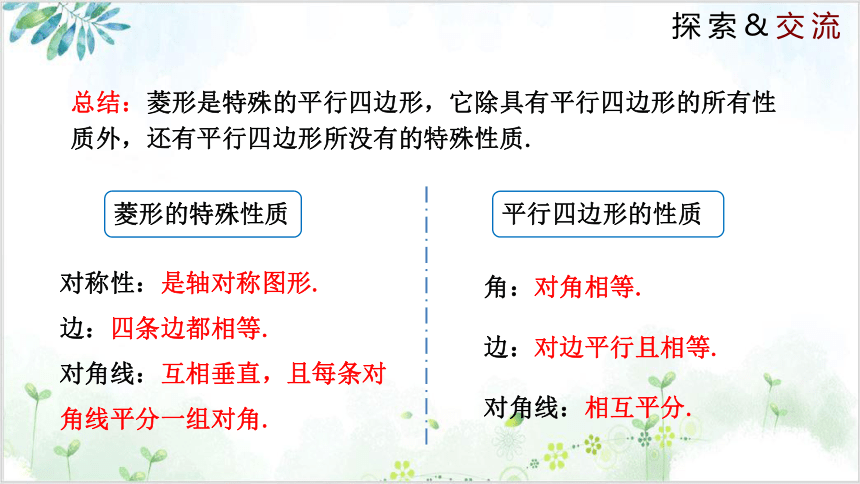 探索&交流

总结：菱形是特殊的平行四边形，它除具有平行四边形的所有性质外，还有平行四边形所没有的特殊性质.

菱形的特殊性质

对称性：是轴对称图形.

边：四条边都相等.

对角线：互相垂直，且每条对角线平分一组对角.

平行四边形的性质

角：对角相等.

边：对边平行且相等.

对角线：相互平分.